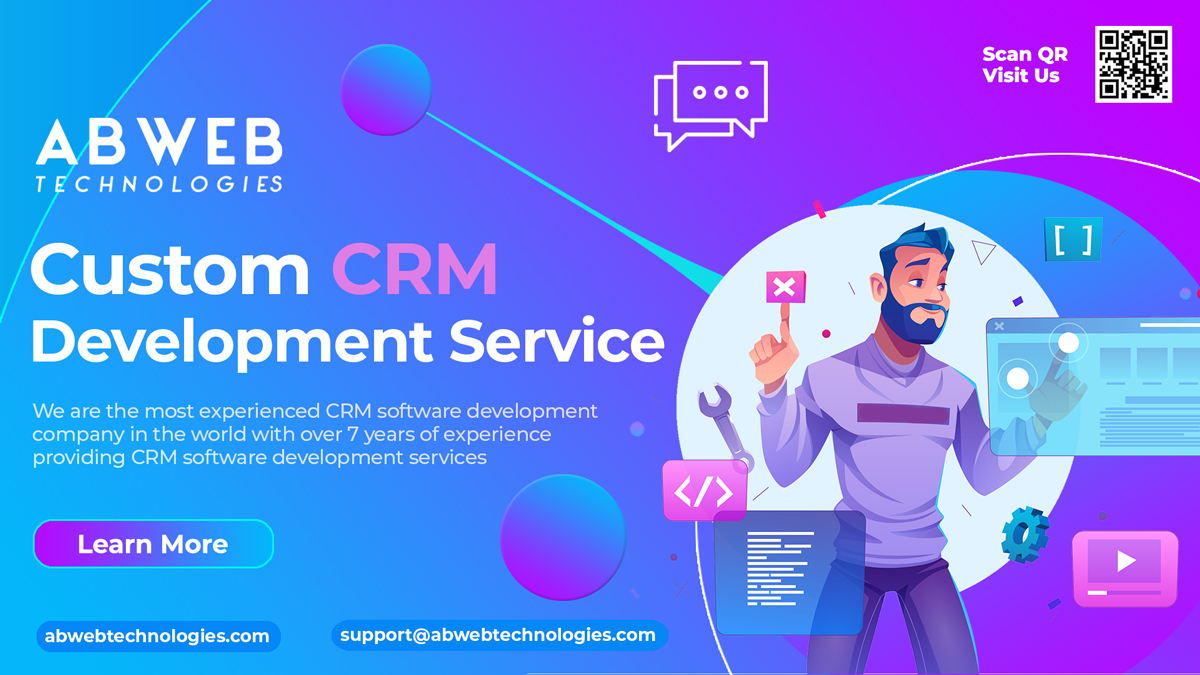 Scan QR
Visit Us

ABWEB
TECHNOLOGIES

Custom CRM
Development Service

We are the most experienced CRM software development company in the world with over 7 years of experience providing CRM software development services

Learn More

abwebtechnologies.com

support@abwebtechnologies.com